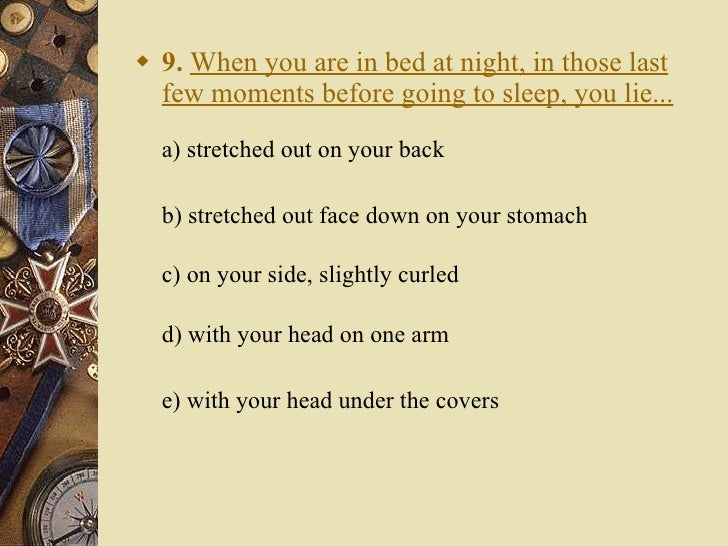 9. When you are in bed at night, in those last few moments before going to sleep, you lie...

a) stretched out on your back

b) stretched out face down on your stomach

c) on your side, slightly curled

d) with your head on one arm

e) with your head under the covers